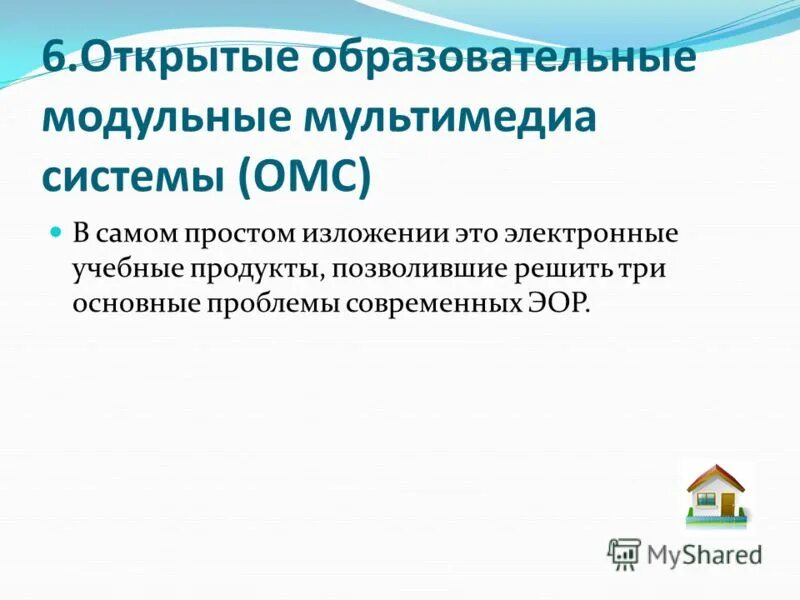 6.Открытые образовательные модульные мультимедиа системы (ОМС)

В самом простом изложении это электронные учебные продукты, позволившие решить три основные проблемы современных ЭОР.

MyShared